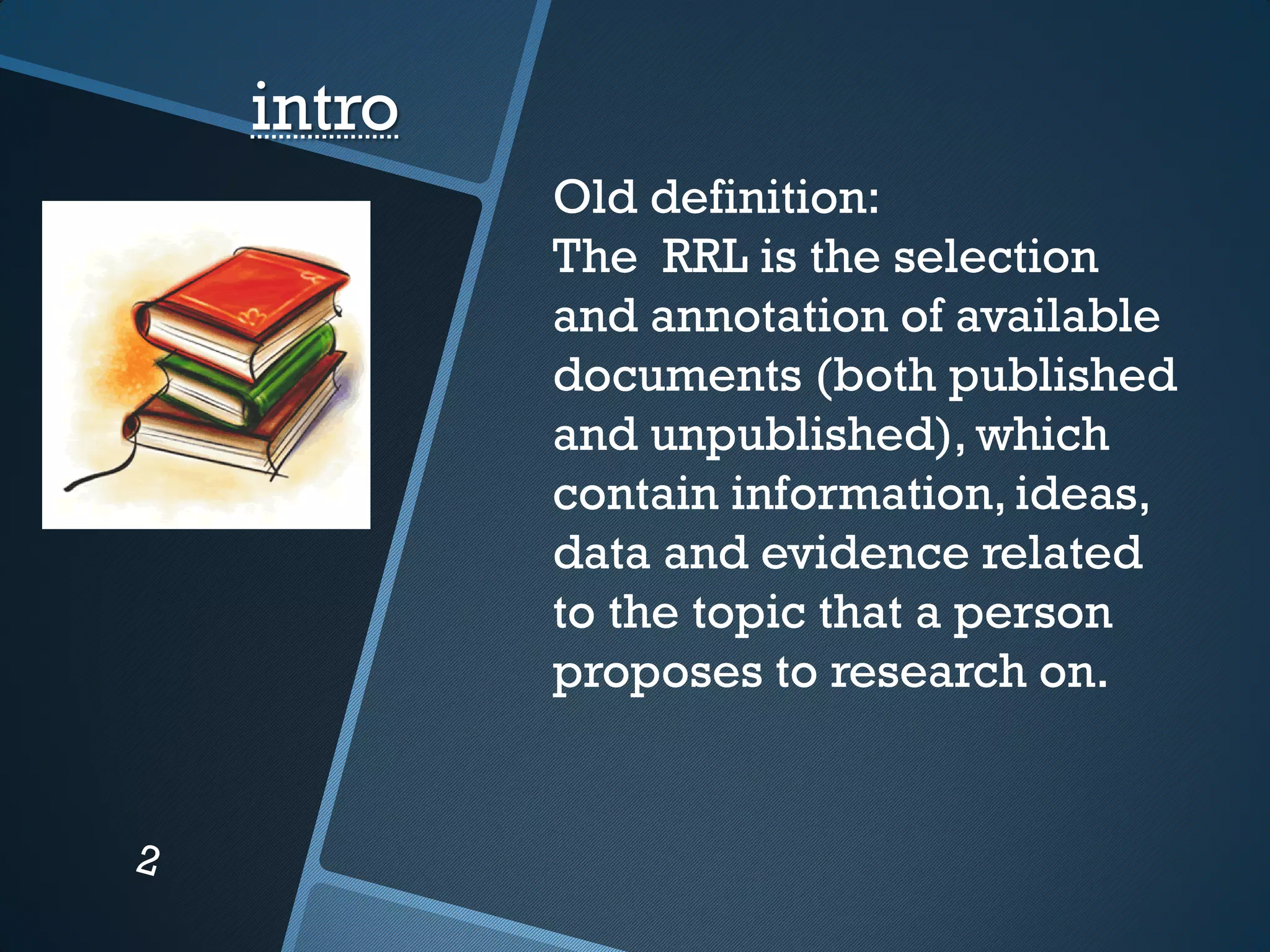 intro

Old definition:
The RRL is the selection and annotation of available documents (both published and unpublished), which contain information, ideas, data and evidence related to the topic that a person proposes to research on.

2